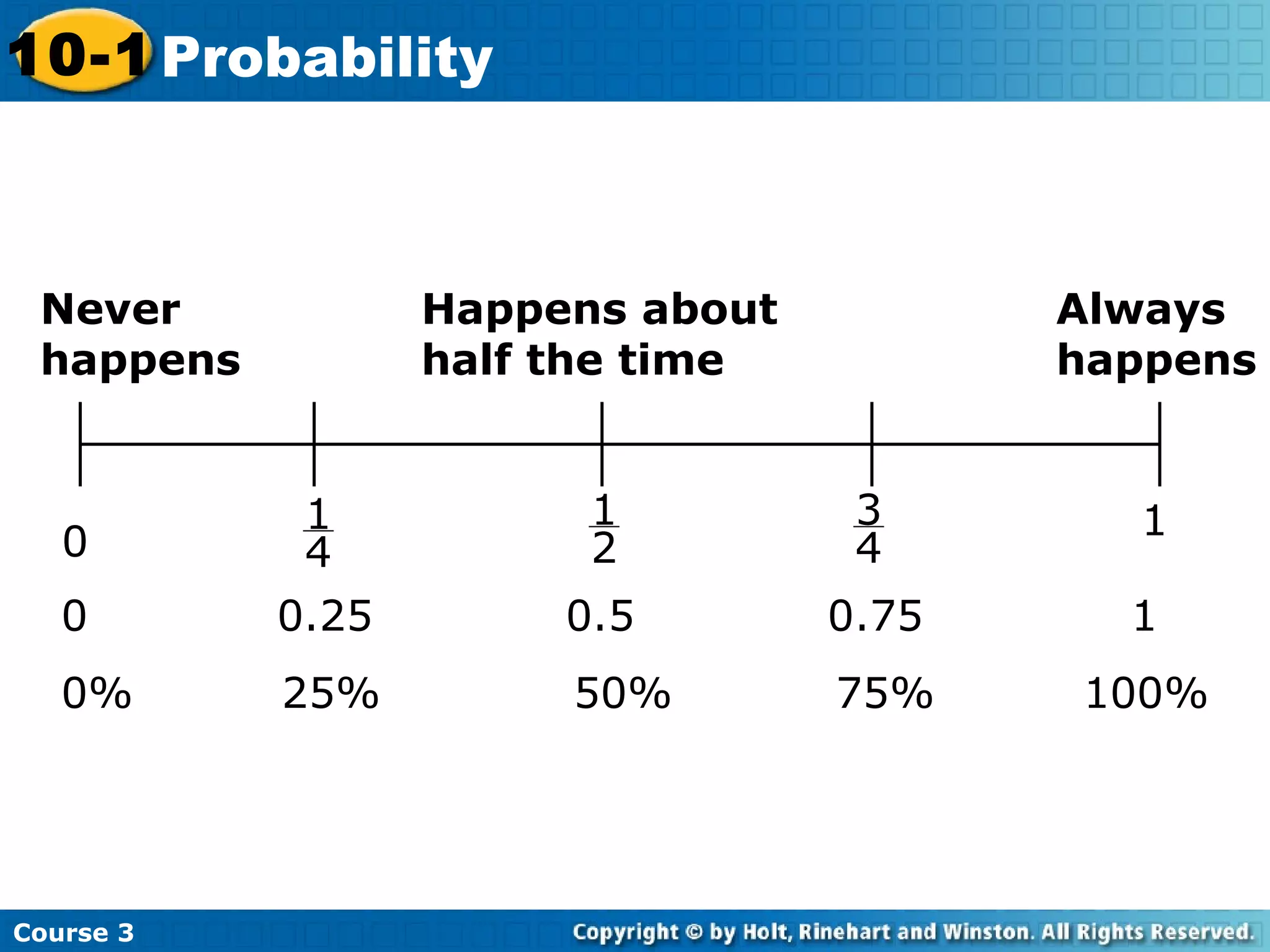 10-1 Probability

Never happens

Happens about half the time

Always happens

0 $\frac{1}{4}$ $\frac{1}{2}$ $\frac{3}{4}$ 1

0 0.25 0.5 0.75 1

0% 25% 50% 75% 100%

Course 3

Copyright © by Holt, Rinehart and Winston. All Rights Reserved.